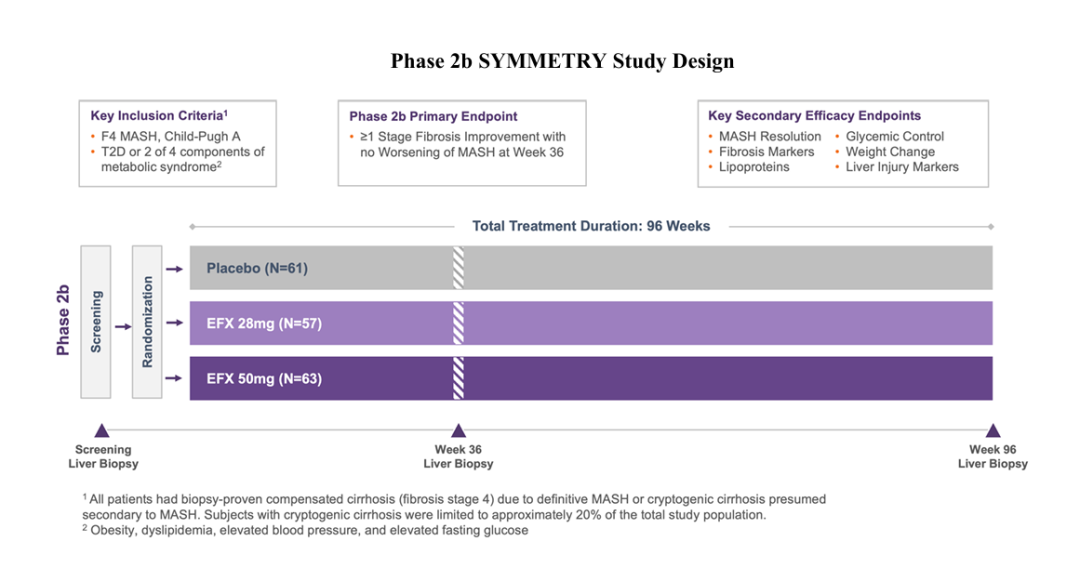 Phase 2b SYMMETRY Study Design

Key Inclusion Criteria$^1$
• F4 MASH, Child-Pugh A
• T2D or 2 of 4 components of metabolic syndrome$^2$

Phase 2b Primary Endpoint
• ≥1 Stage Fibrosis Improvement with no Worsening of MASH at Week 36

Key Secondary Efficacy Endpoints
• MASH Resolution
• Fibrosis Markers
• Lipoproteins
• Glycemic Control
• Weight Change
• Liver Injury Markers

Total Treatment Duration: 96 Weeks

Phase 2b

Screening

Randomization

Placebo (N=61)

EFX 28mg (N=57)

EFX 50mg (N=63)

Screening Liver Biopsy

Week 36 Liver Biopsy

Week 96 Liver Biopsy

$^1$ All patients had biopsy-proven compensated cirrhosis (fibrosis stage 4) due to definitive MASH or cryptogenic cirrhosis presumed secondary to MASH. Subjects with cryptogenic cirrhosis were limited to approximately 20% of the total study population.
$^2$ Obesity, dyslipidemia, elevated blood pressure, and elevated fasting glucose